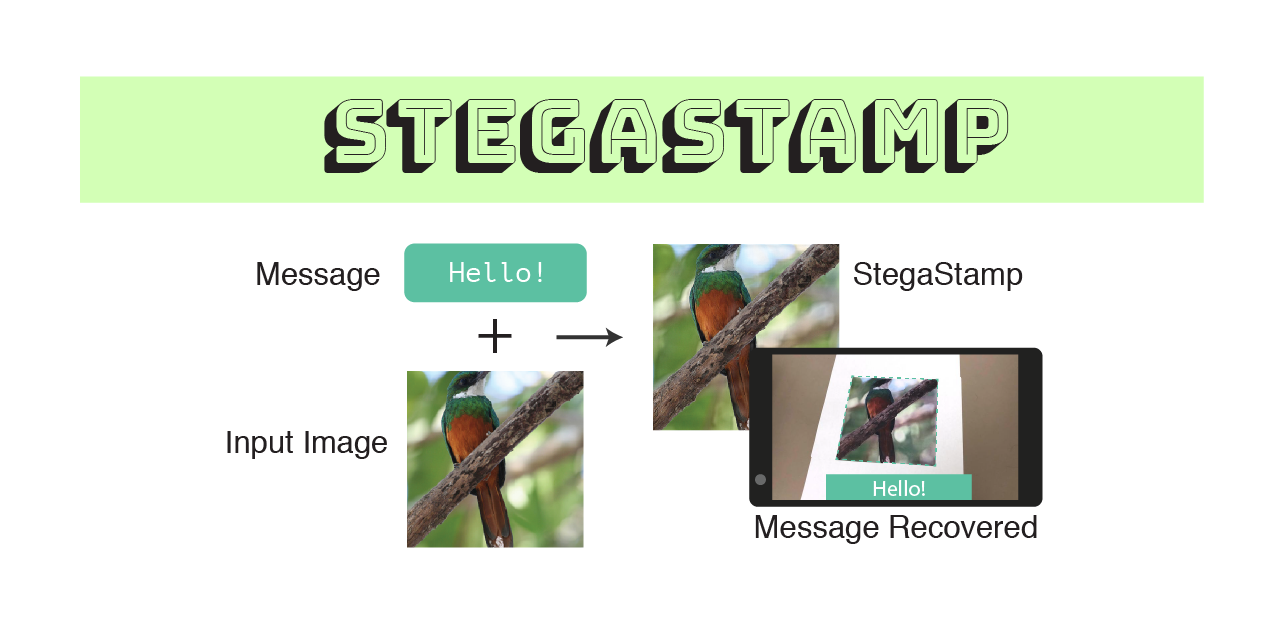 STEGASTAMP

Message
Hello!
+
Input Image

StegaStamp

Hello!
Message Recovered